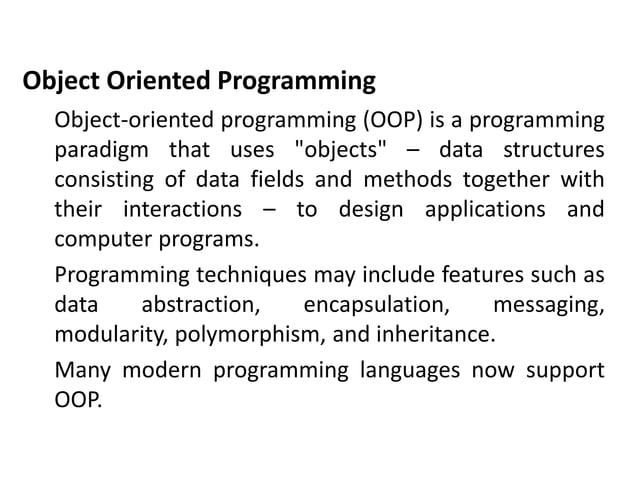 Object Oriented Programming

Object-oriented programming (OOP) is a programming paradigm that uses "objects" – data structures consisting of data fields and methods together with their interactions – to design applications and computer programs.

Programming techniques may include features such as data abstraction, encapsulation, messaging, modularity, polymorphism, and inheritance.

Many modern programming languages now support OOP.